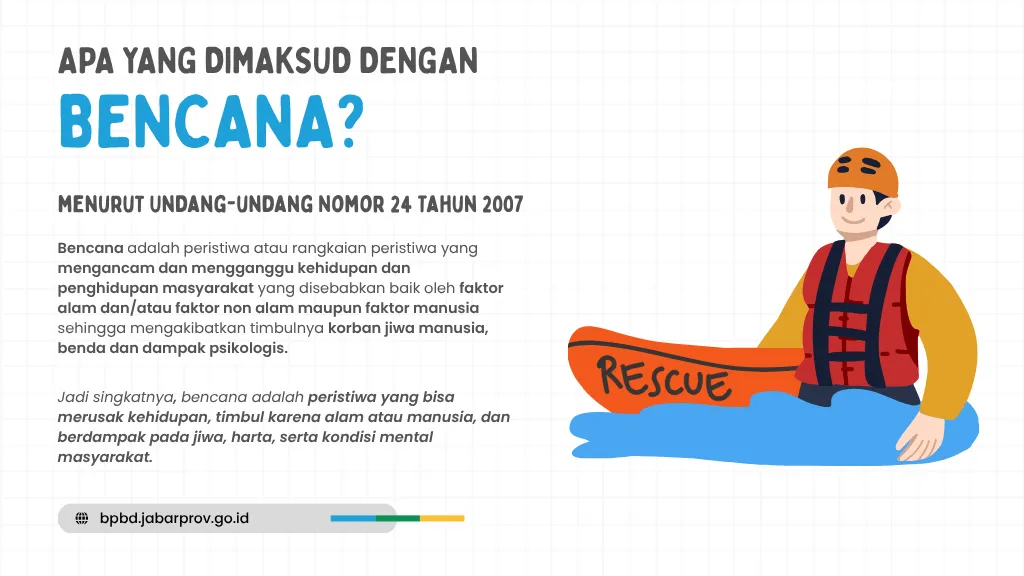 APA YANG DIMAKSUD DENGAN

BENCANA?

MENURUT UNDANG-UNDANG NOMOR 24 TAHUN 2007

Bencana adalah peristiwa atau rangkaian peristiwa yang mengancam dan mengganggu kehidupan dan penghidupan masyarakat yang disebabkan baik oleh faktor alam dan/atau faktor non alam maupun faktor manusia sehingga mengakibatkan timbulnya korban jiwa manusia, benda dan dampak psikologis.

Jadi singkatnya, bencana adalah peristiwa yang bisa merusak kehidupan, timbul karena alam atau manusia, dan berdampak pada jiwa, harta, serta kondisi mental masyarakat.

RESCUE

bpbd.jabarprov.go.id